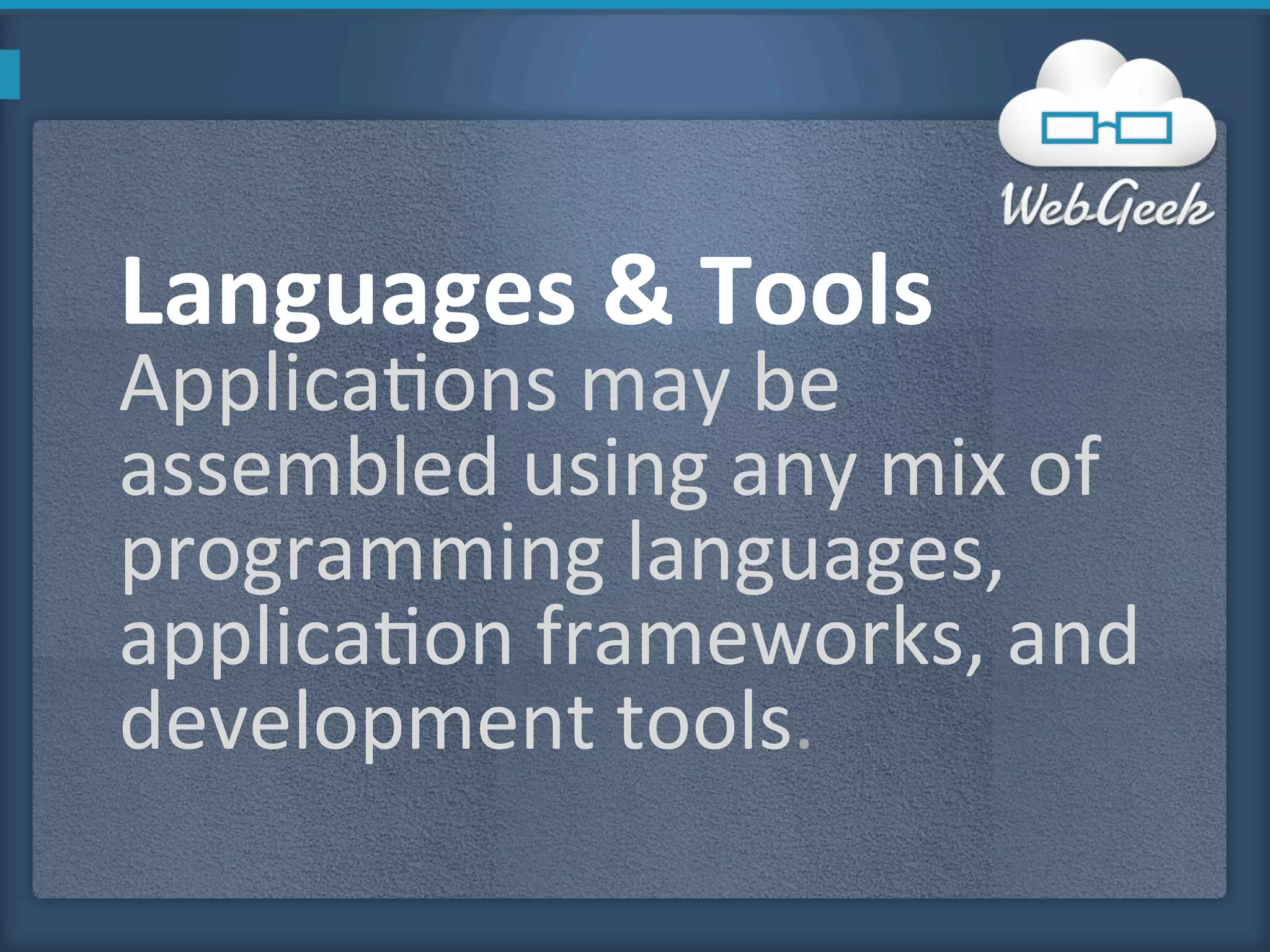 WebGeek

Languages & Tools

Applications may be assembled using any mix of programming languages, application frameworks, and development tools.